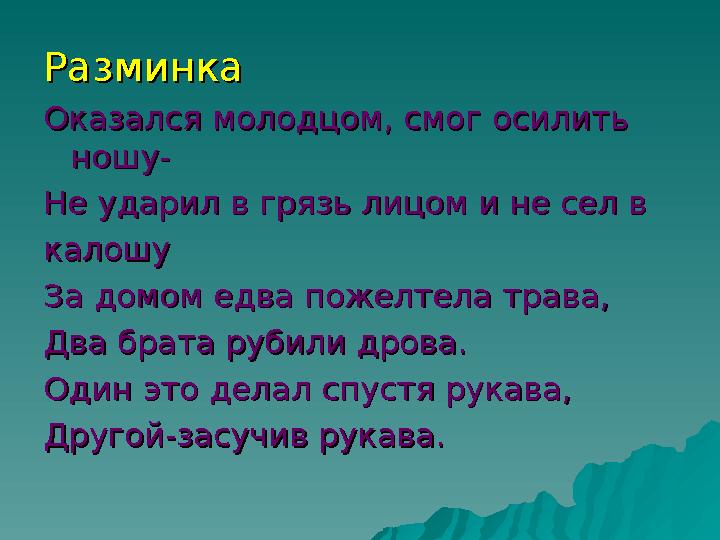 Разминка

Оказался молодцом, смог осилить ношу-

Не ударил в грязь лицом и не сел в

калошу

За домом едва пожелтела трава,

Два брата рубили дрова.

Один это делал спустя рукава,

Другой-засучив рукава.